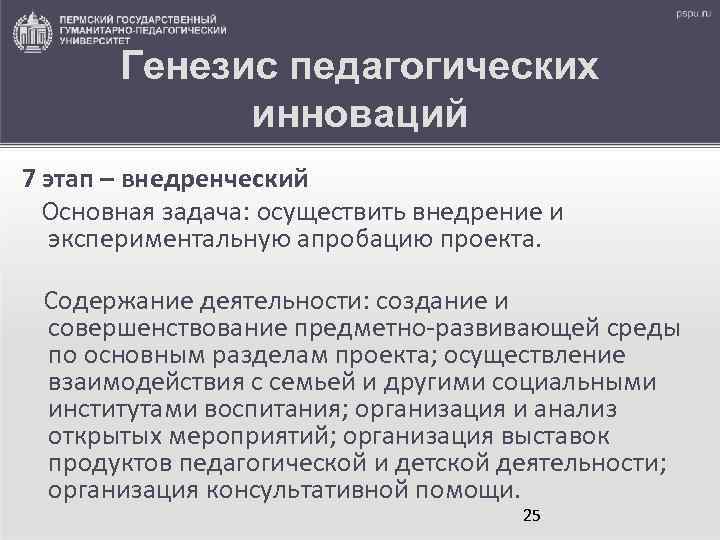 ПЕРМСКИЙ ГОСУДАРСТВЕННЫЙ ГУМАНИТАРНО-ПЕДАГОГИЧЕСКИЙ УНИВЕРСИТЕТ

pspu.ru

Генезис педагогических инноваций

7 этап – внедренческий

Основная задача: осуществить внедрение и экспериментальную апробацию проекта.

Содержание деятельности: создание и совершенствование предметно-развивающей среды по основным разделам проекта; осуществление взаимодействия с семьей и другими социальными институтами воспитания; организация и анализ открытых мероприятий; организация выставок продуктов педагогической и детской деятельности; организация консультативной помощи.

25